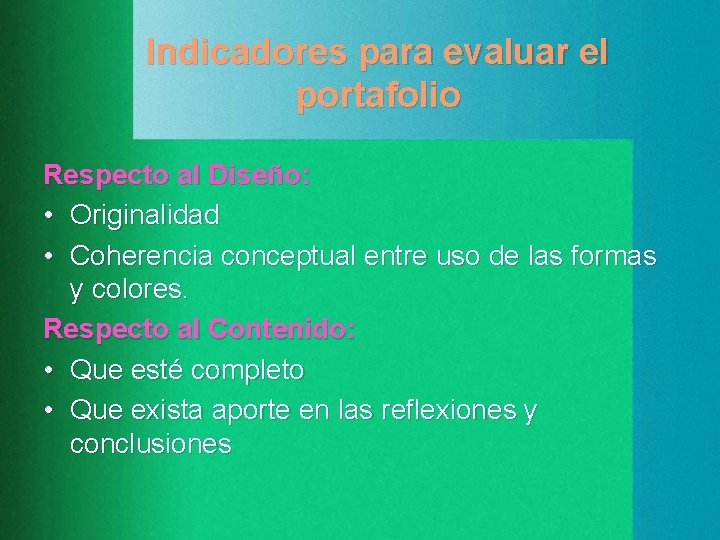 Indicadores para evaluar el portafolio

Respecto al Diseño:
• Originalidad
• Coherencia conceptual entre uso de las formas y colores.

Respecto al Contenido:
• Que esté completo
• Que exista aporte en las reflexiones y conclusiones